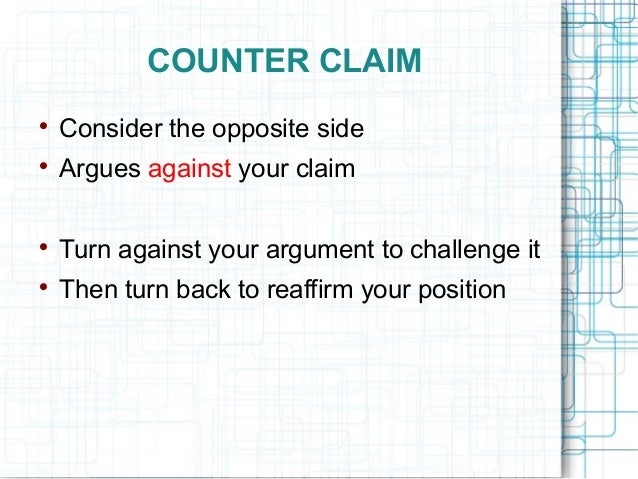 COUNTER CLAIM

• Consider the opposite side
• Argues against your claim

• Turn against your argument to challenge it
• Then turn back to reaffirm your position